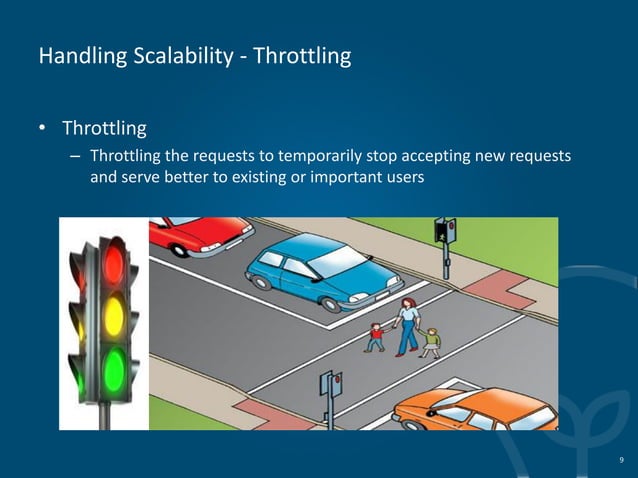 Handling Scalability - Throttling

• Throttling
– Throttling the requests to temporarily stop accepting new requests and serve better to existing or important users

9